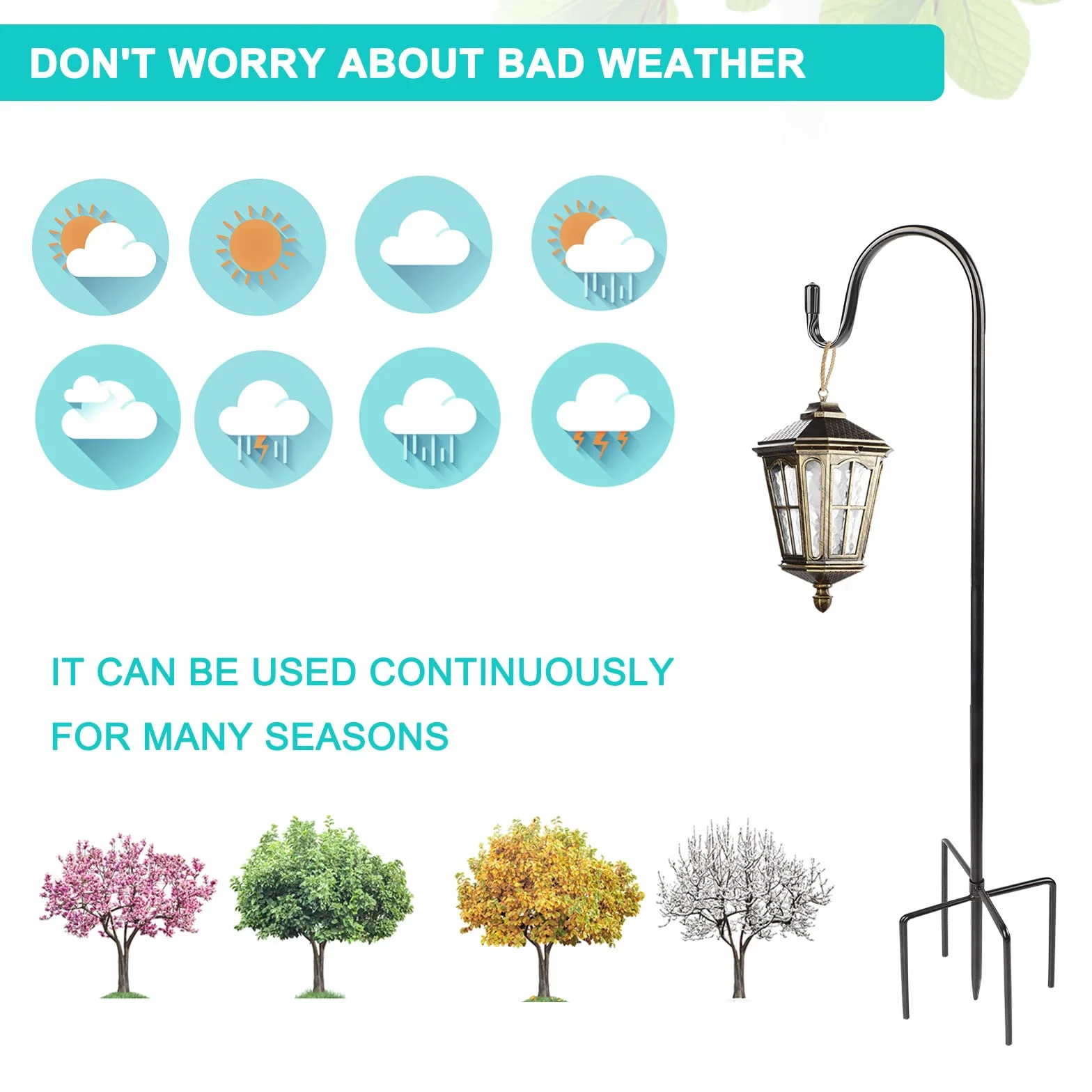 DON'T WORRY ABOUT BAD WEATHER

IT CAN BE USED CONTINUOUSLY FOR MANY SEASONS